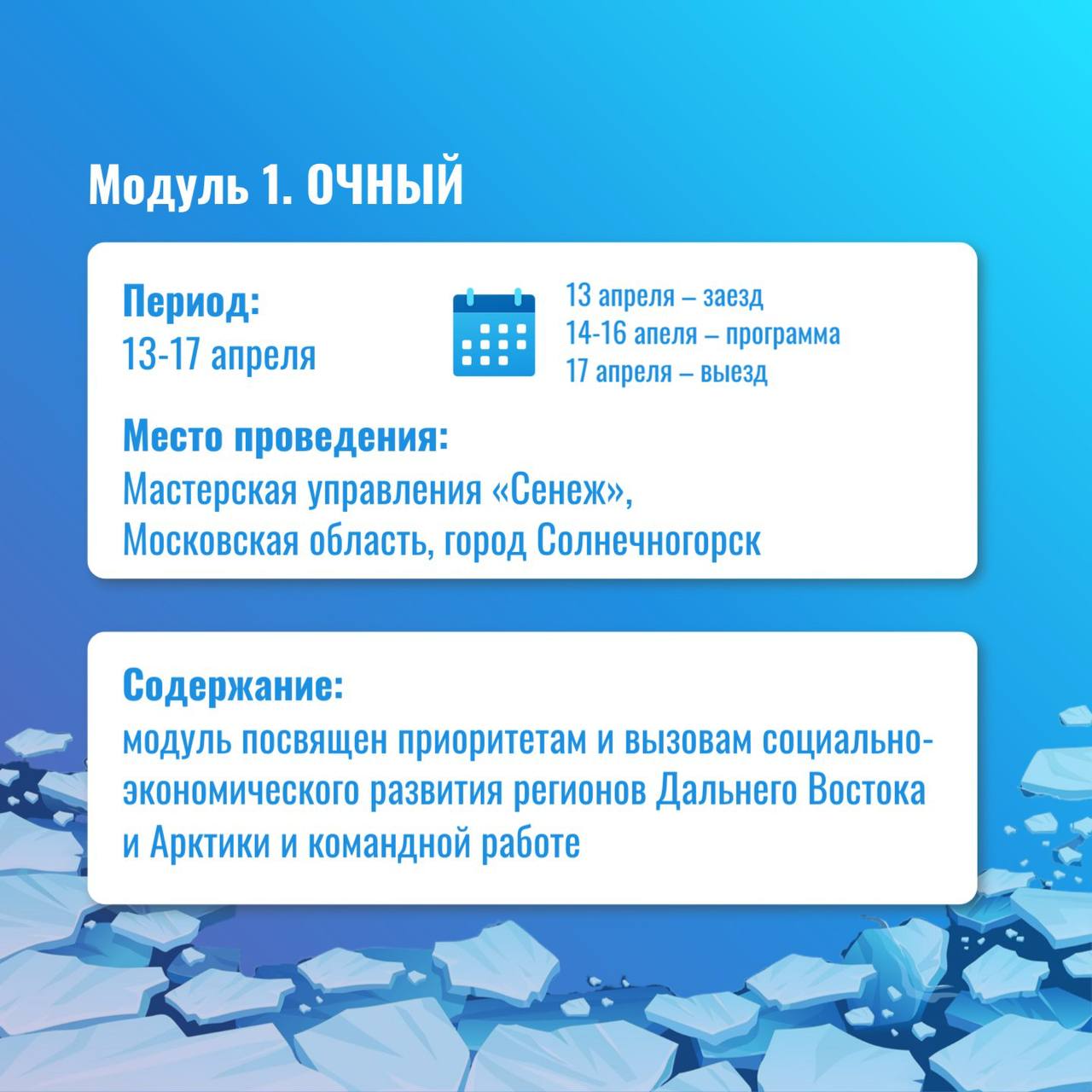 Модуль 1. ОЧНЫЙ

Период:
13-17 апреля

13 апреля – заезд
14-16 апеля – программа
17 апреля – выезд

Место проведения:
Мастерская управления «Сенеж»,
Московская область, город Солнечногорск

Содержание:
модуль посвящен приоритетам и вызовам социально-экономического развития регионов Дальнего Востока и Арктики и командной работе